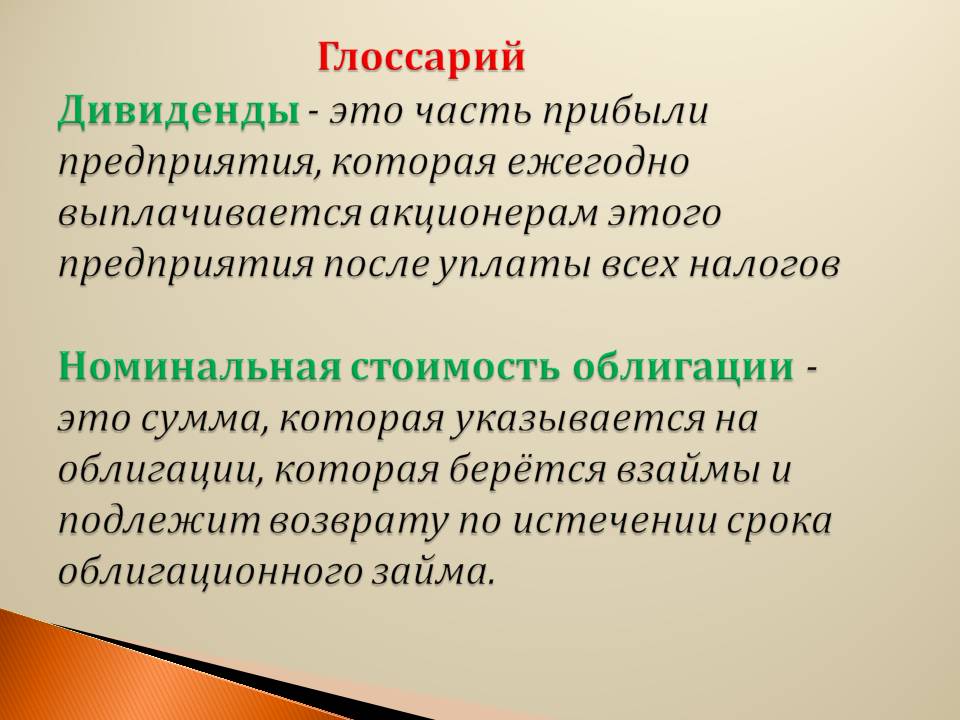 Глоссарий

Дивиденды - это часть прибыли предприятия, которая ежегодно выплачивается акционерам этого предприятия после уплаты всех налогов

Номинальная стоимость облигации - это сумма, которая указывается на облигации, которая берётся взаймы и подлежит возврату по истечении срока облигационного займа.